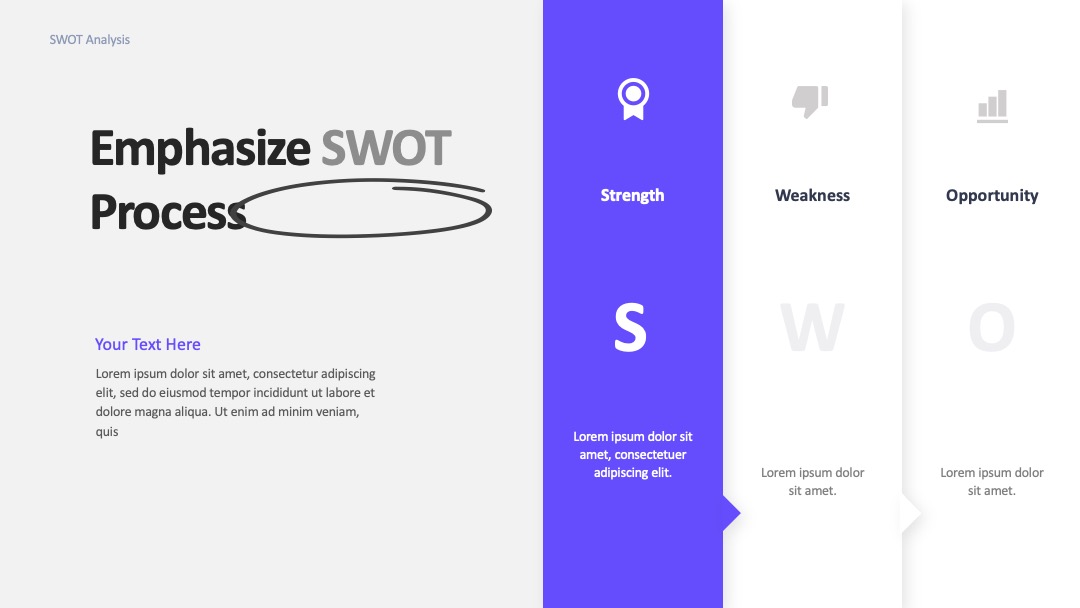 SWOT Analysis

Emphasize SWOT Process

Your Text Here

Lorem ipsum dolor sit amet, consectetur adipiscing elit, sed do eiusmod tempor incididunt ut labore et dolore magna aliqua. Ut enim ad minim veniam, quis

Strength

S

Lorem ipsum dolor sit amet, consectetuer adipiscing elit.

Weakness

W

Lorem ipsum dolor sit amet.

Opportunity

O

Lorem ipsum dolor sit amet.